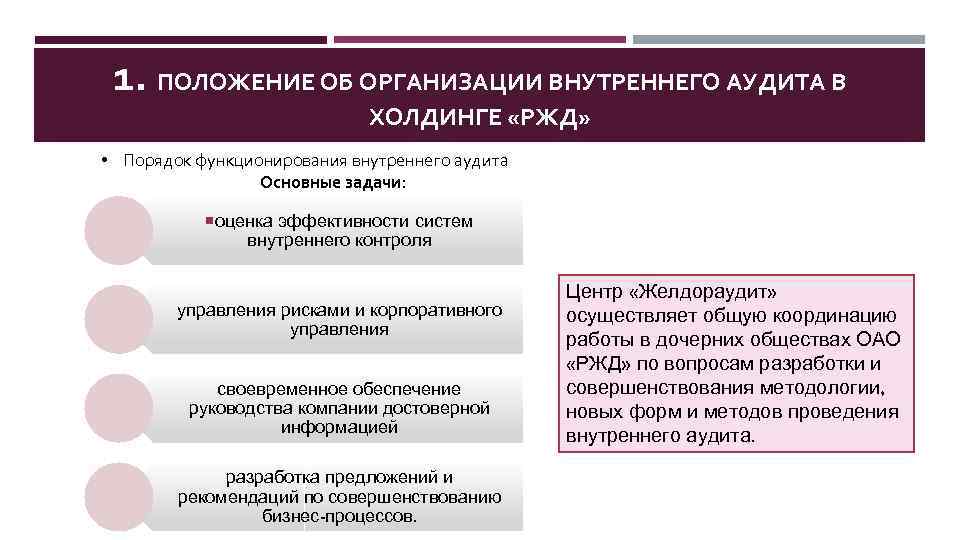 1. ПОЛОЖЕНИЕ ОБ ОРГАНИЗАЦИИ ВНУТРЕННЕГО АУДИТА В ХОЛДИНГЕ «РЖД»

• Порядок функционирования внутреннего аудита

Основные задачи:

▪оценка эффективности систем внутреннего контроля

управления рисками и корпоративного управления

своевременное обеспечение руководства компании достоверной информацией

разработка предложений и рекомендаций по совершенствованию бизнес-процессов.

Центр «Желдораудит» осуществляет общую координацию работы в дочерних обществах ОАО «РЖД» по вопросам разработки и совершенствования методологии, новых форм и методов проведения внутреннего аудита.